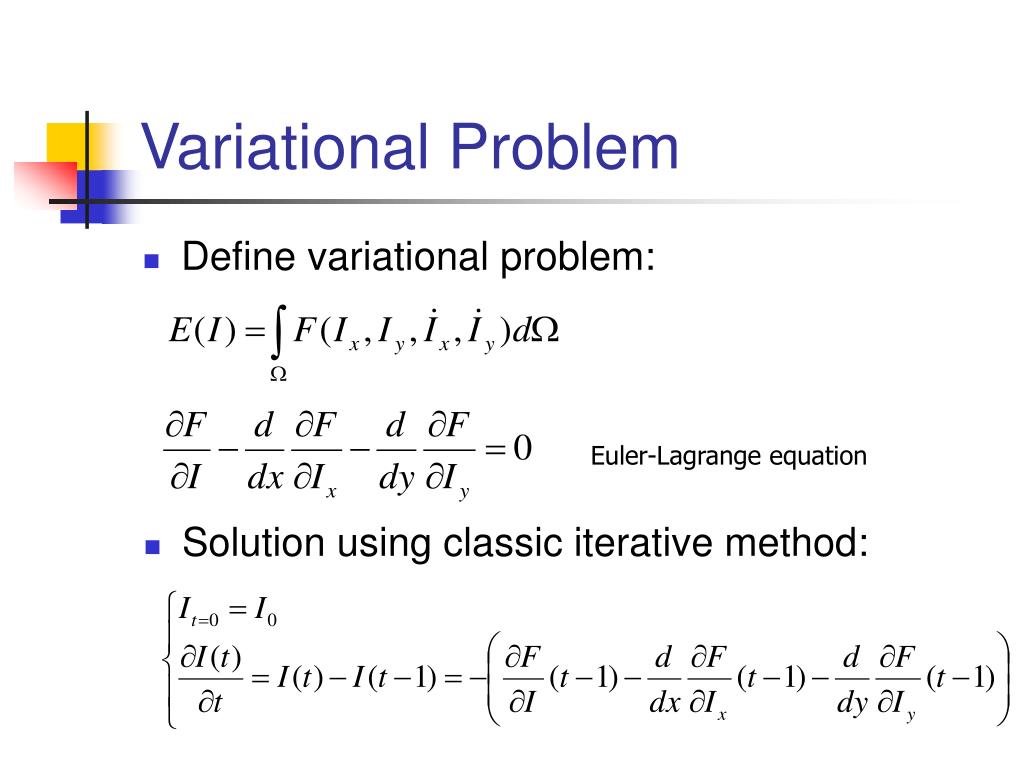 Variational Problem

Define variational problem:

$E(I) = \int_{\Omega} F(I_x, I_y, \dot{I}_x, \dot{I}_y) d\Omega$

$\frac{\partial F}{\partial I} - \frac{d}{dx}\frac{\partial F}{\partial I_x} - \frac{d}{dy}\frac{\partial F}{\partial I_y} = 0$ Euler-Lagrange equation

Solution using classic iterative method:

$\begin{cases} I_{t=0} = I_0 \\ \frac{\partial I(t)}{\partial t} = I(t) - I(t-1) = -\left( \frac{\partial F}{\partial I}(t-1) - \frac{d}{dx}\frac{\partial F}{\partial I_x}(t-1) - \frac{d}{dy}\frac{\partial F}{\partial I_y}(t-1) \right) \end{cases}$